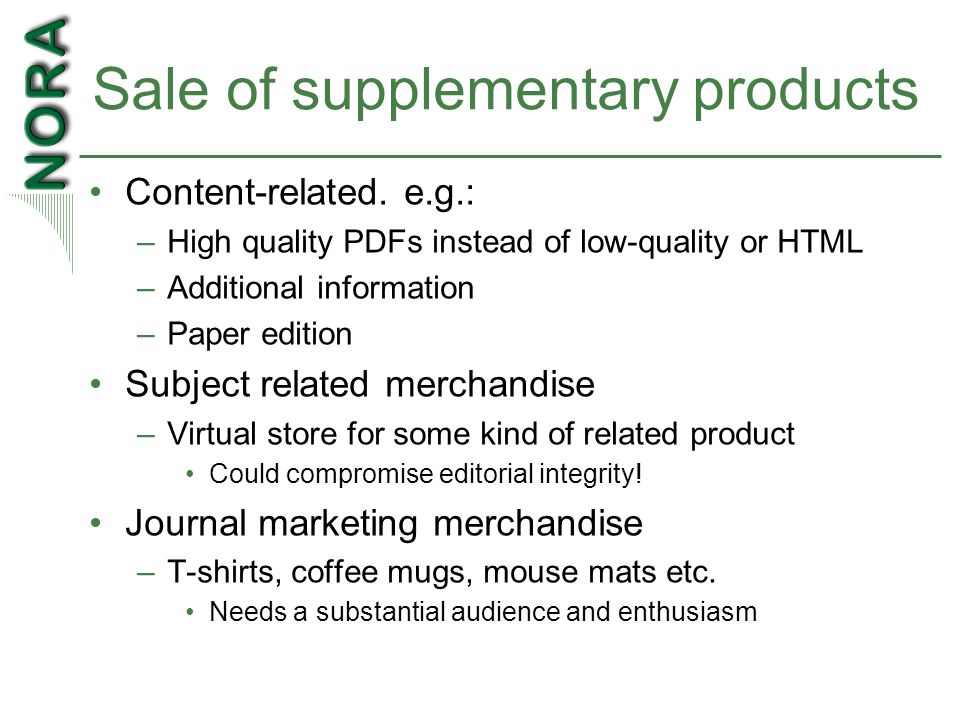 NORA

Sale of supplementary products

• Content-related. e.g.:
– High quality PDFs instead of low-quality or HTML
– Additional information
– Paper edition
• Subject related merchandise
– Virtual store for some kind of related product
• Could compromise editorial integrity!
• Journal marketing merchandise
– T-shirts, coffee mugs, mouse mats etc.
• Needs a substantial audience and enthusiasm